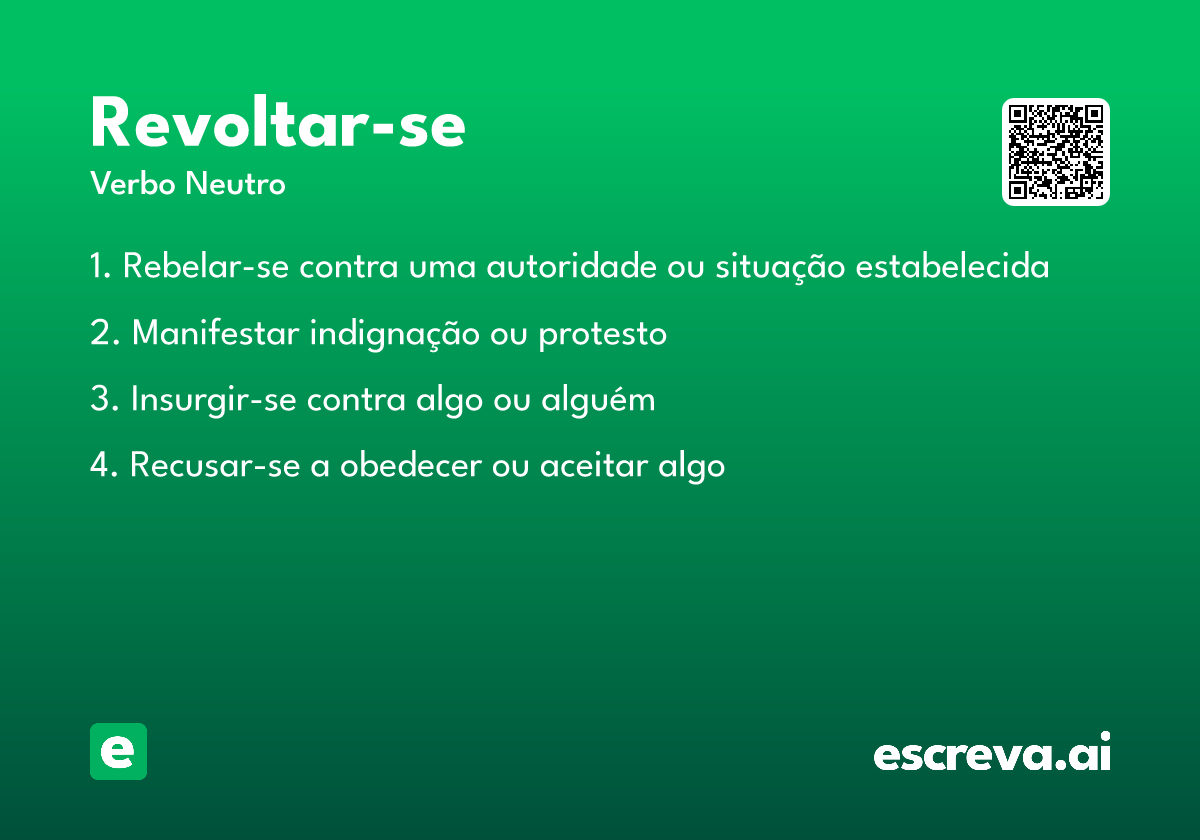 Revoltar-se
Verbo Neutro

1. Rebelar-se contra uma autoridade ou situação estabelecida

2. Manifestar indignação ou protesto

3. Insurgir-se contra algo ou alguém

4. Recusar-se a obedecer ou aceitar algo

e

escreva.ai